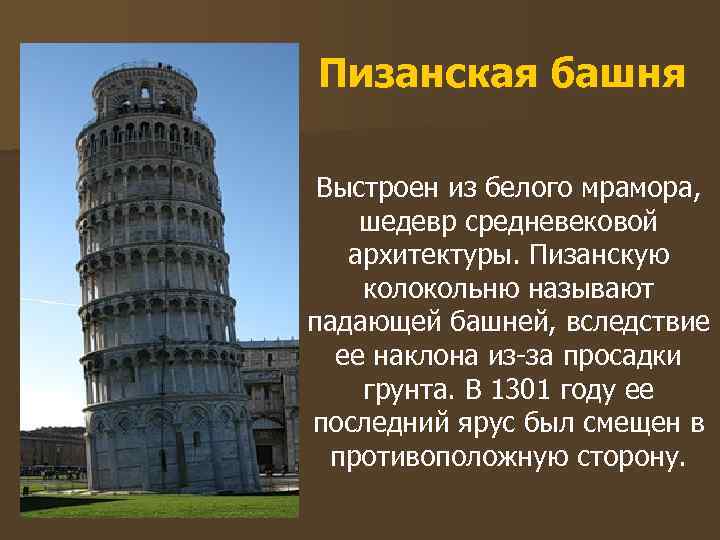 Пизанская башня

Выстроен из белого мрамора, шедевр средневековой архитектуры. Пизанскую колокольню называют падающей башней, вследствие ее наклона из-за просадки грунта. В 1301 году ее последний ярус был смещен в противоположную сторону.